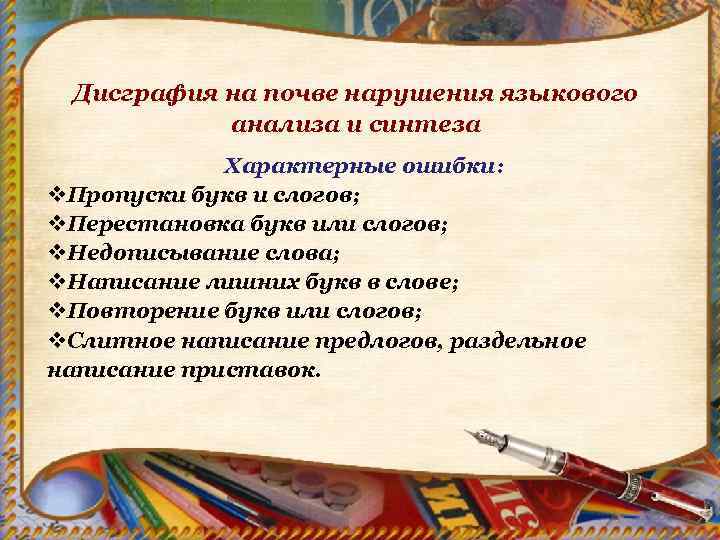 Дисграфия на почве нарушения языкового анализа и синтеза

Характерные ошибки:
❖Пропуски букв и слогов;
❖Перестановка букв или слогов;
❖Недописывание слова;
❖Написание лишних букв в слове;
❖Повторение букв или слогов;
❖Слитное написание предлогов, раздельное написание приставок.